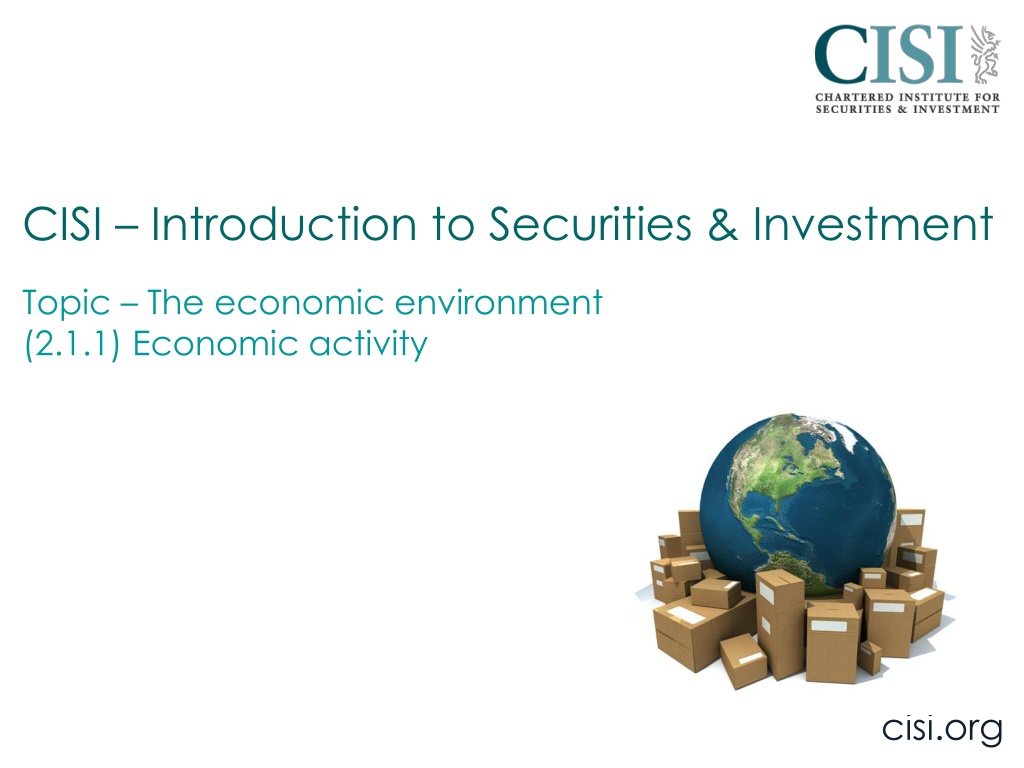 CISI
CHARTERED INSTITUTE FOR SECURITIES & INVESTMENT

CISI – Introduction to Securities & Investment

Topic – The economic environment
(2.1.1) Economic activity

cisi.org